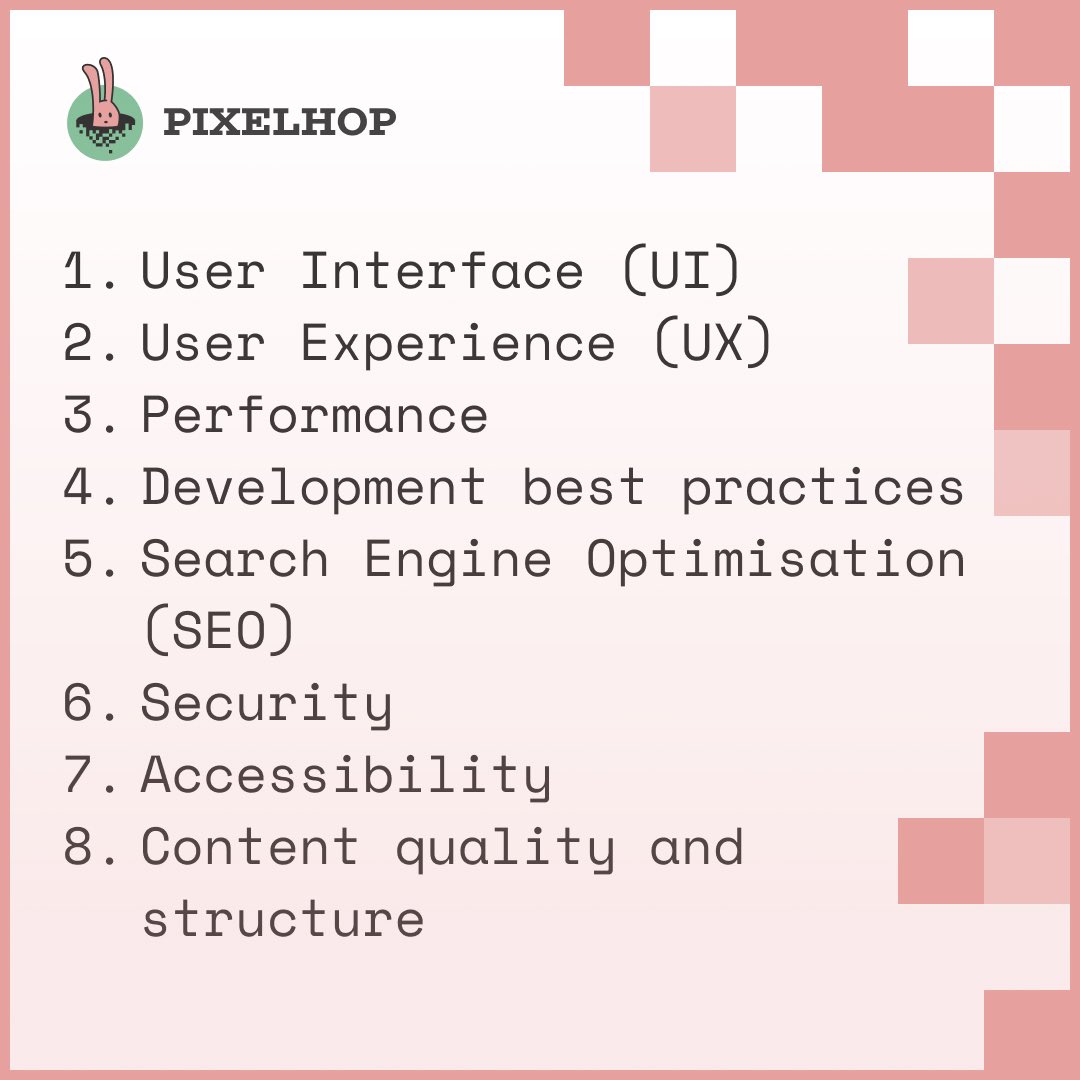 PIXELHOP

1. User Interface (UI)
2. User Experience (UX)
3. Performance
4. Development best practices
5. Search Engine Optimisation (SEO)
6. Security
7. Accessibility
8. Content quality and structure